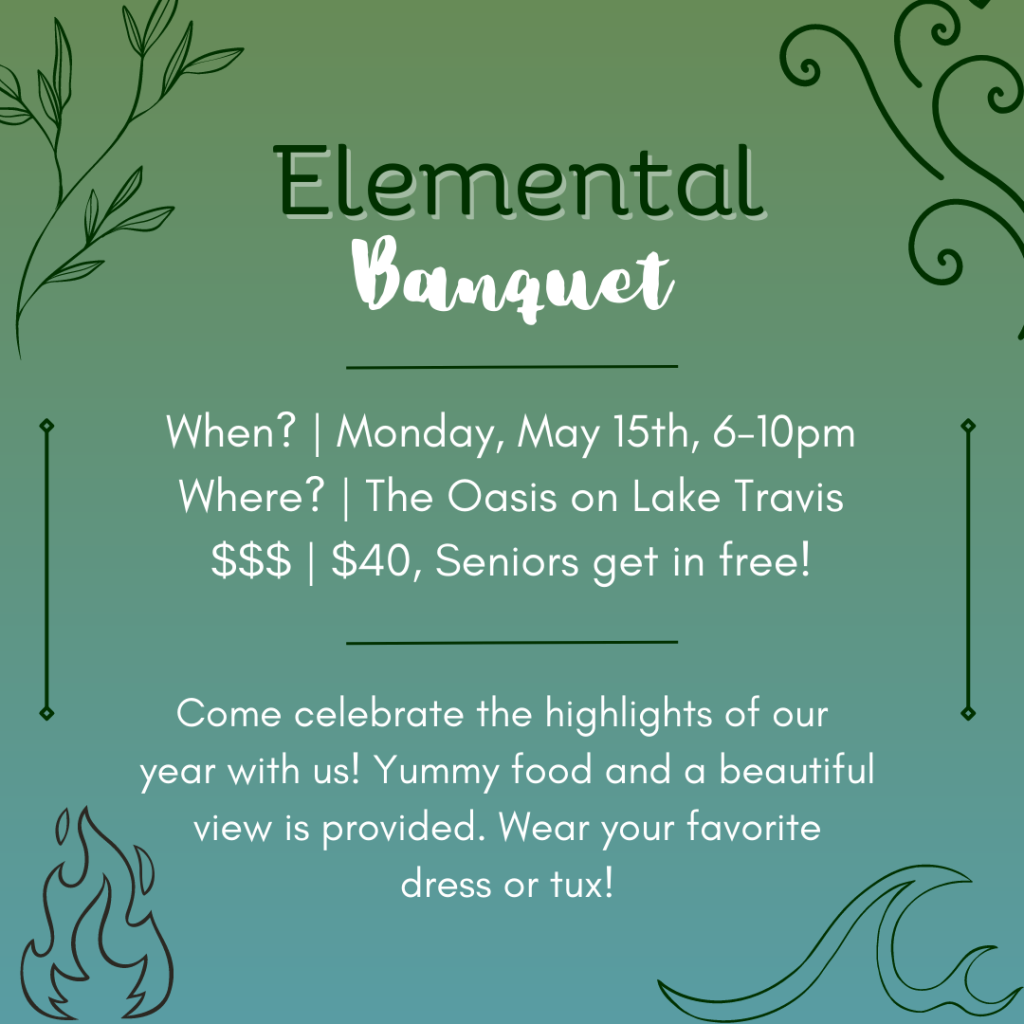 Elemental
Banquet

When? | Monday, May 15th, 6-10pm
Where? | The Oasis on Lake Travis
\$\$\$ | \$40, Seniors get in free!

Come celebrate the highlights of our year with us! Yummy food and a beautiful view is provided. Wear your favorite dress or tux!